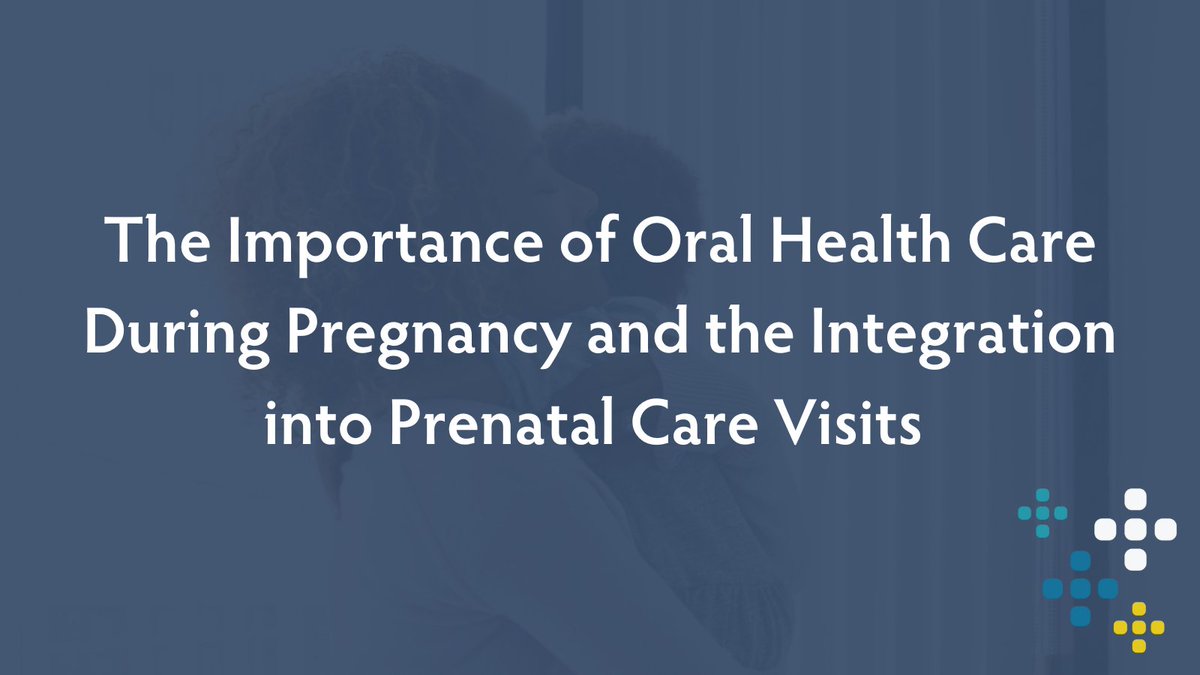 The Importance of Oral Health Care During Pregnancy and the Integration into Prenatal Care Visits